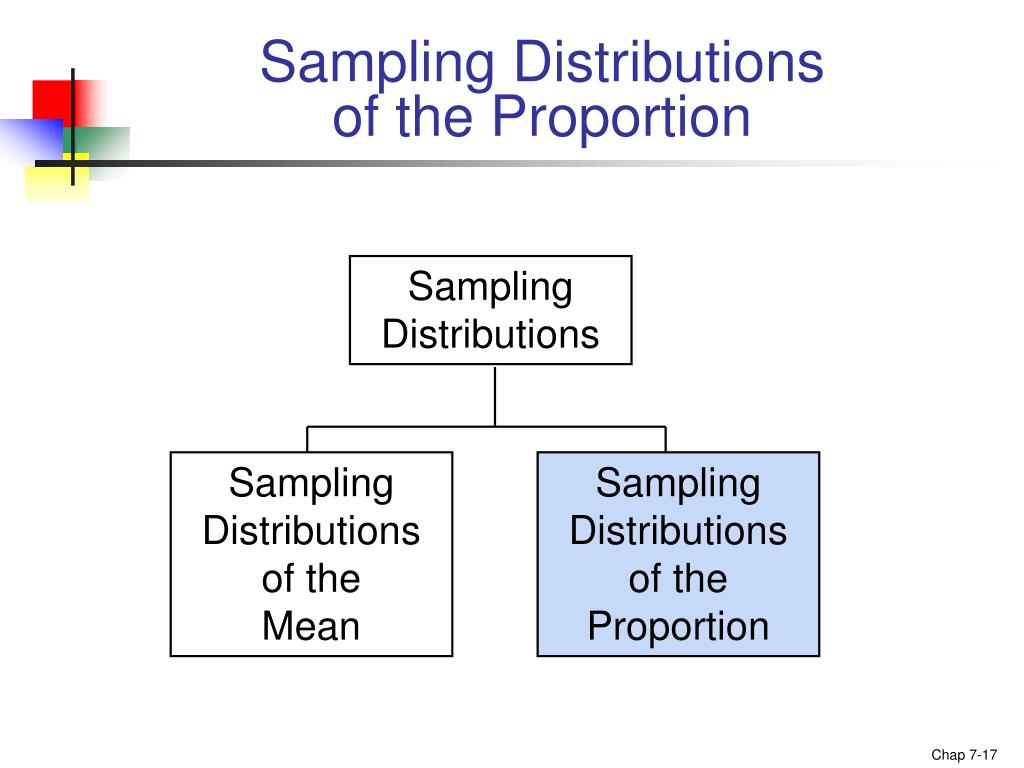 Sampling Distributions of the Proportion

Sampling Distributions

Sampling Distributions of the Mean

Sampling Distributions of the Proportion

Chap 7-17